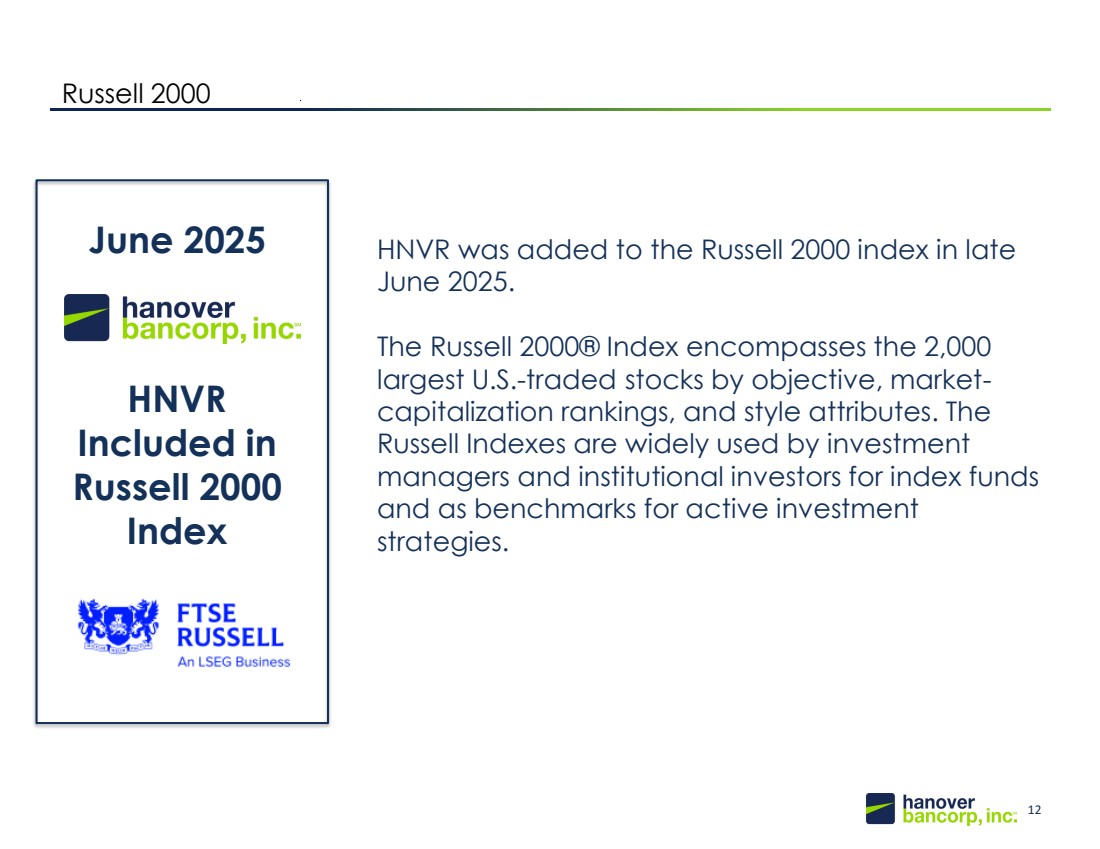 Russell 2000

June 2025

hanover bancorp, inc.

HNVR Included in Russell 2000 Index

FTSE RUSSELL
An LSEG Business

HNVR was added to the Russell 2000 index in late June 2025.

The Russell 2000® Index encompasses the 2,000 largest U.S.-traded stocks by objective, market-capitalization rankings, and style attributes. The Russell Indexes are widely used by investment managers and institutional investors for index funds and as benchmarks for active investment strategies.

hanover bancorp, inc.

12